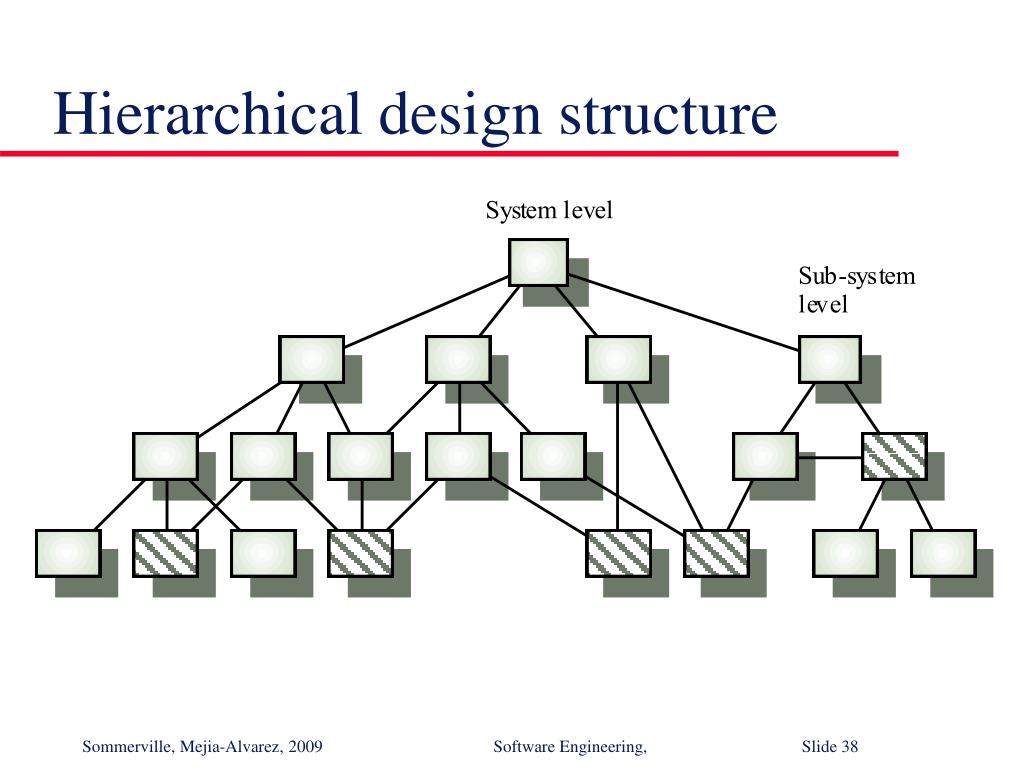 Hierarchical design structure

System level

Sub-system level

Sommerville, Mejia-Alvarez, 2009

Software Engineering,

Slide 38